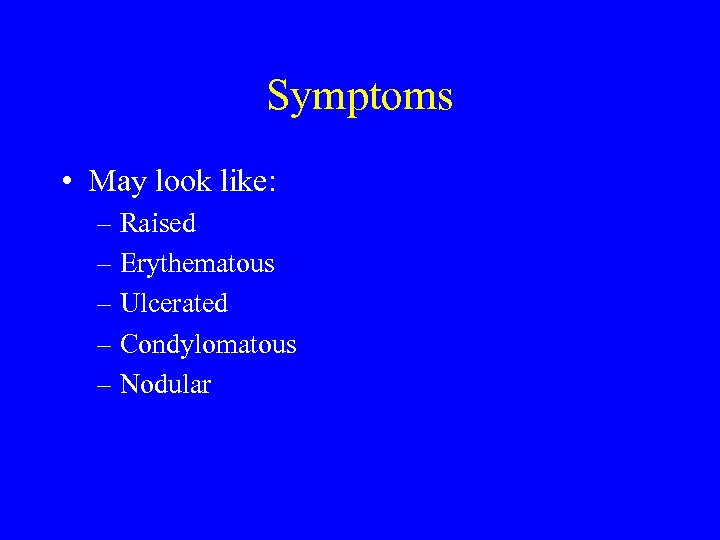 Symptoms

• May look like:
– Raised
– Erythematous
– Ulcerated
– Condylomatous
– Nodular